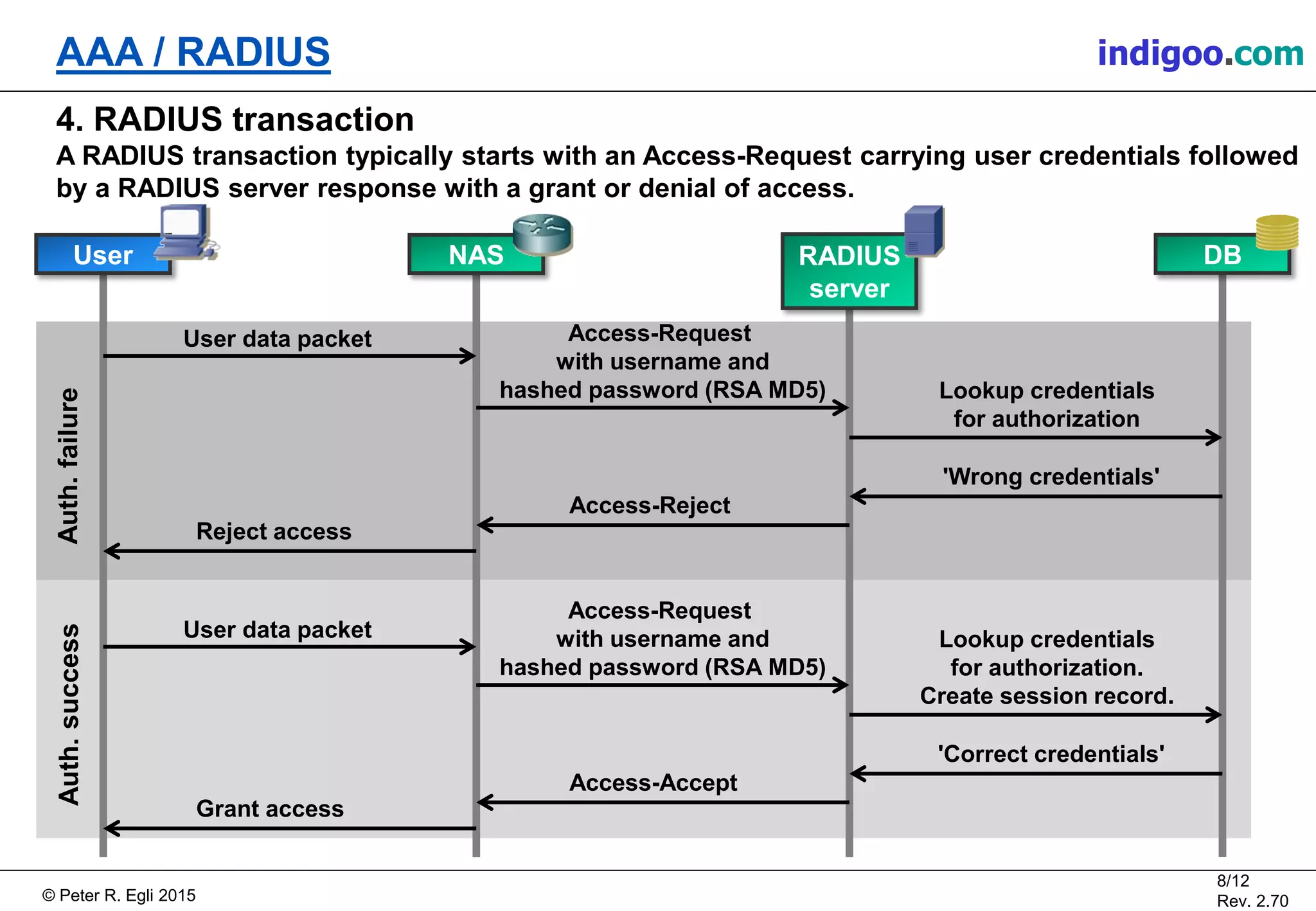 AAA / RADIUS

indigoo.com

4. RADIUS transaction

A RADIUS transaction typically starts with an Access-Request carrying user credentials followed by a RADIUS server response with a grant or denial of access.

User

NAS

RADIUS server

DB

Auth. failure

User data packet

Access-Request with username and hashed password (RSA MD5)

Lookup credentials for authorization

'Wrong credentials'

Access-Reject

Reject access

Auth. success

User data packet

Access-Request with username and hashed password (RSA MD5)

Lookup credentials for authorization. Create session record.

'Correct credentials'

Access-Accept

Grant access

© Peter R. Egli 2015

8/12
Rev. 2.70